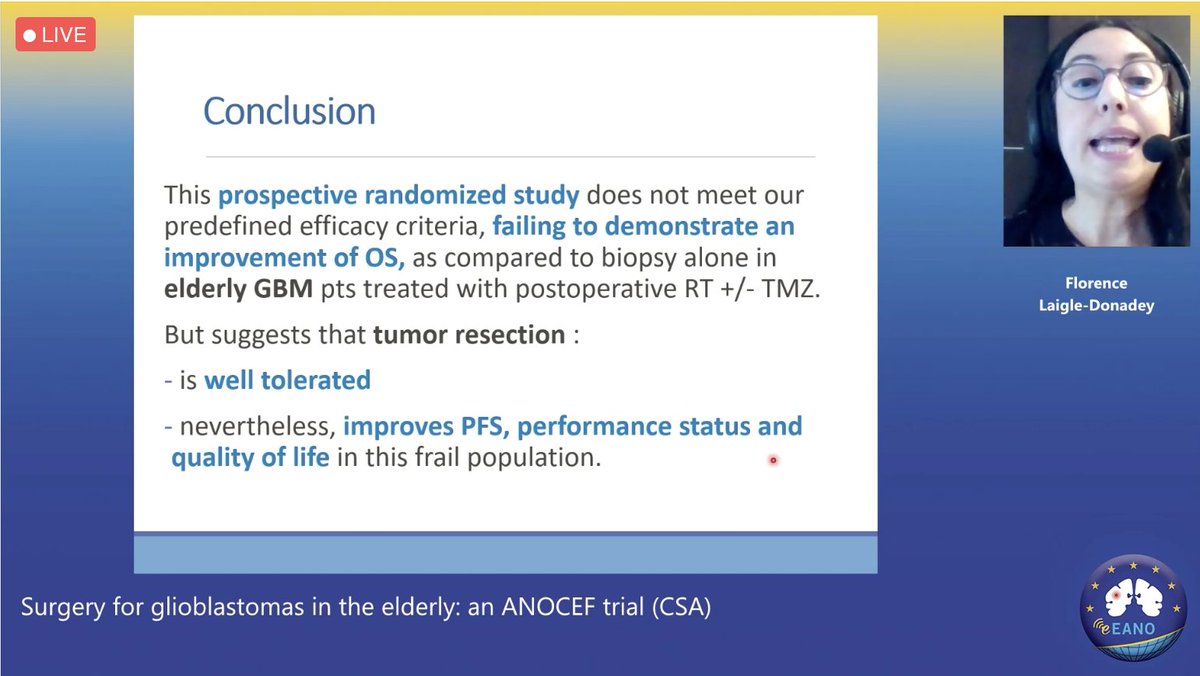 LIVE

Conclusion

This prospective randomized study does not meet our predefined efficacy criteria, failing to demonstrate an improvement of OS, as compared to biopsy alone in elderly GBM pts treated with postoperative RT +/- TMZ.

But suggests that tumor resection :

- is well tolerated

- nevertheless, improves PFS, performance status and quality of life in this frail population.

Florence Laigle-Donadey

Surgery for glioblastomas in the elderly: an ANOCEF trial (CSA)

EANO